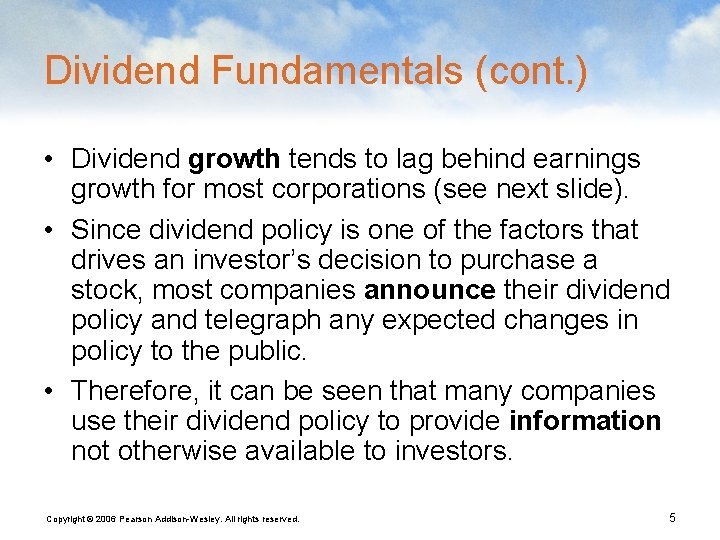 Dividend Fundamentals (cont.)

• Dividend growth tends to lag behind earnings growth for most corporations (see next slide).

• Since dividend policy is one of the factors that drives an investor's decision to purchase a stock, most companies announce their dividend policy and telegraph any expected changes in policy to the public.

• Therefore, it can be seen that many companies use their dividend policy to provide information not otherwise available to investors.

Copyright © 2006 Pearson Addison-Wesley. All rights reserved.

5